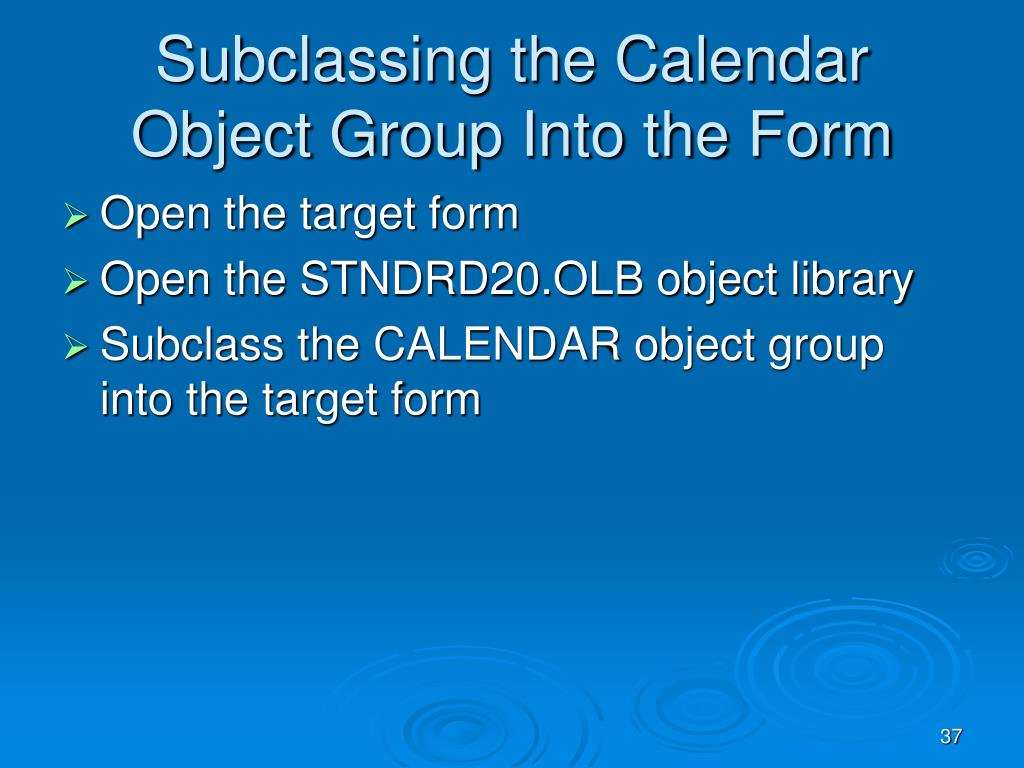 Subclassing the Calendar Object Group Into the Form

➢ Open the target form
➢ Open the STNDRD20.OLB object library
➢ Subclass the CALENDAR object group into the target form

37